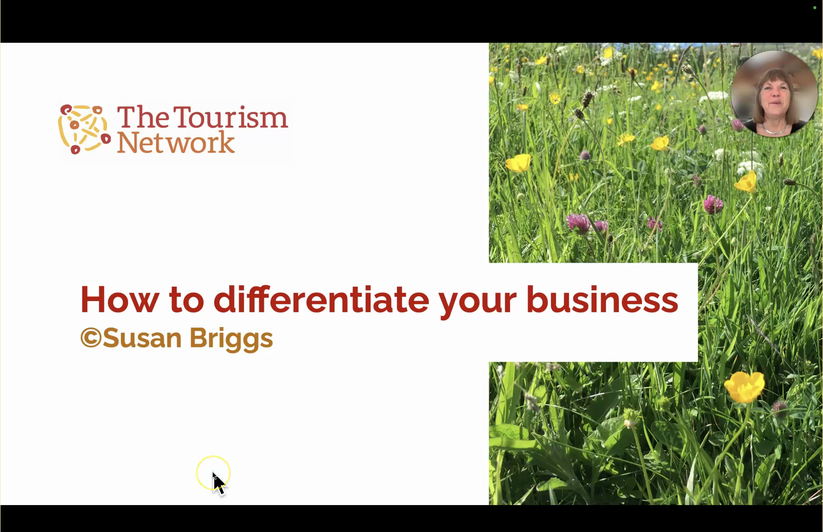 The Tourism Network

How to differentiate your business
©Susan Briggs